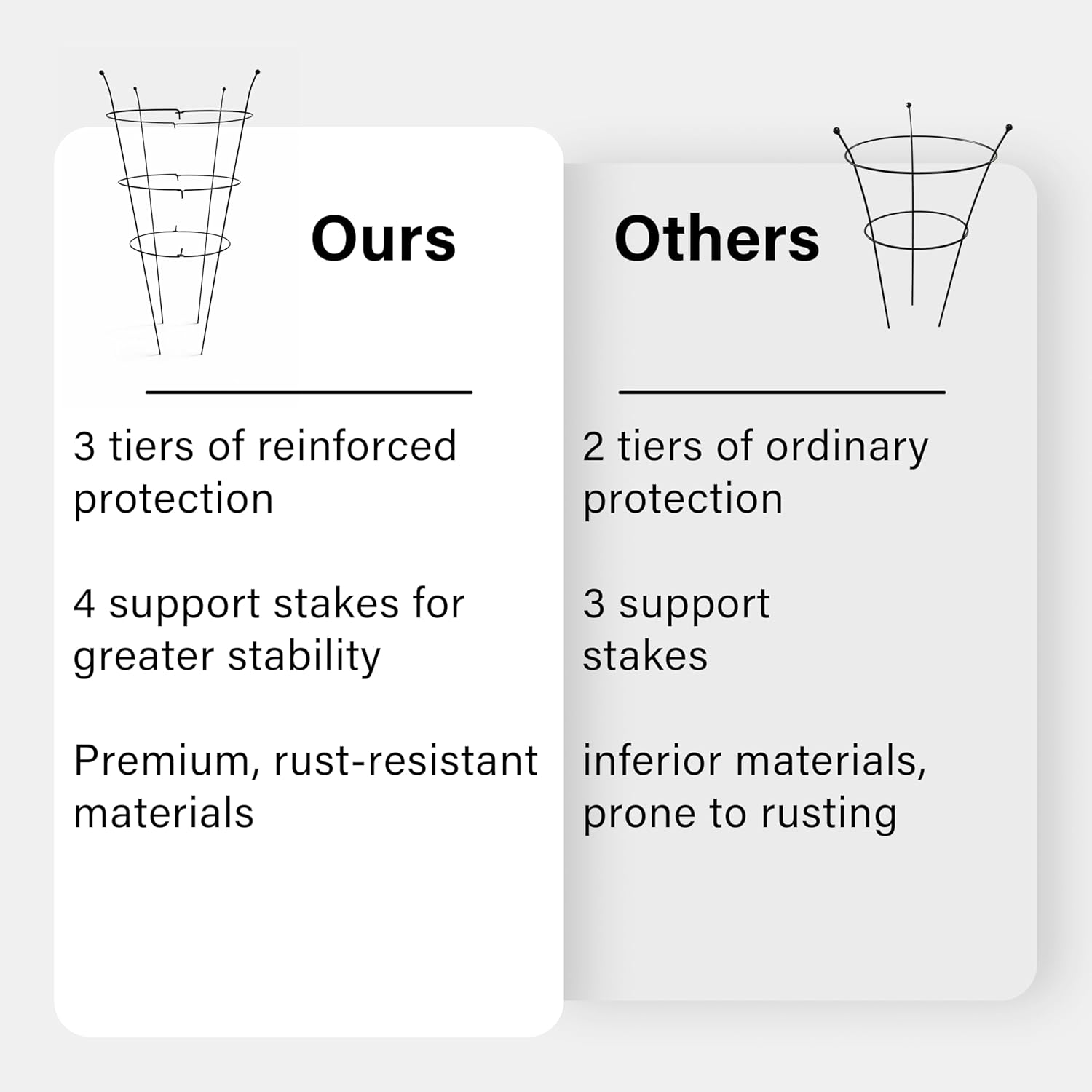 Ours

3 tiers of reinforced protection

4 support stakes for greater stability

Premium, rust-resistant materials

Others

2 tiers of ordinary protection

3 support stakes

inferior materials, prone to rusting